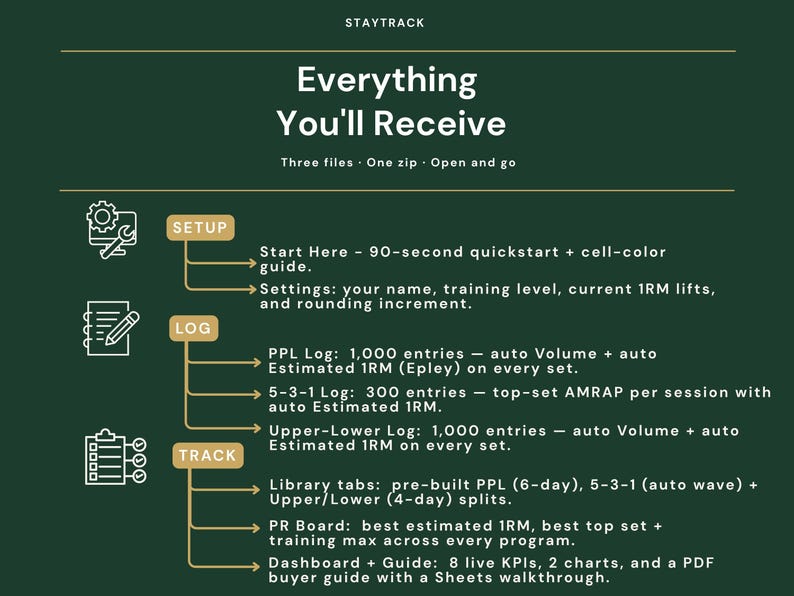 STAYTRACK

Everything You'll Receive

Three files · One zip · Open and go

SETUP

Start Here - 90-second quickstart + cell-color guide.

Settings: your name, training level, current 1RM lifts, and rounding increment.

LOG

PPL Log: 1,000 entries — auto Volume + auto Estimated 1RM (Epley) on every set.

5-3-1 Log: 300 entries — top-set AMRAP per session with auto Estimated 1RM.

Upper-Lower Log: 1,000 entries — auto Volume + auto Estimated 1RM on every set.

TRACK

Library tabs: pre-built PPL (6-day), 5-3-1 (auto wave) + Upper/Lower (4-day) splits.

PR Board: best estimated 1RM, best top set + training max across every program.

Dashboard + Guide: 8 live KPIs, 2 charts, and a PDF buyer guide with a Sheets walkthrough.